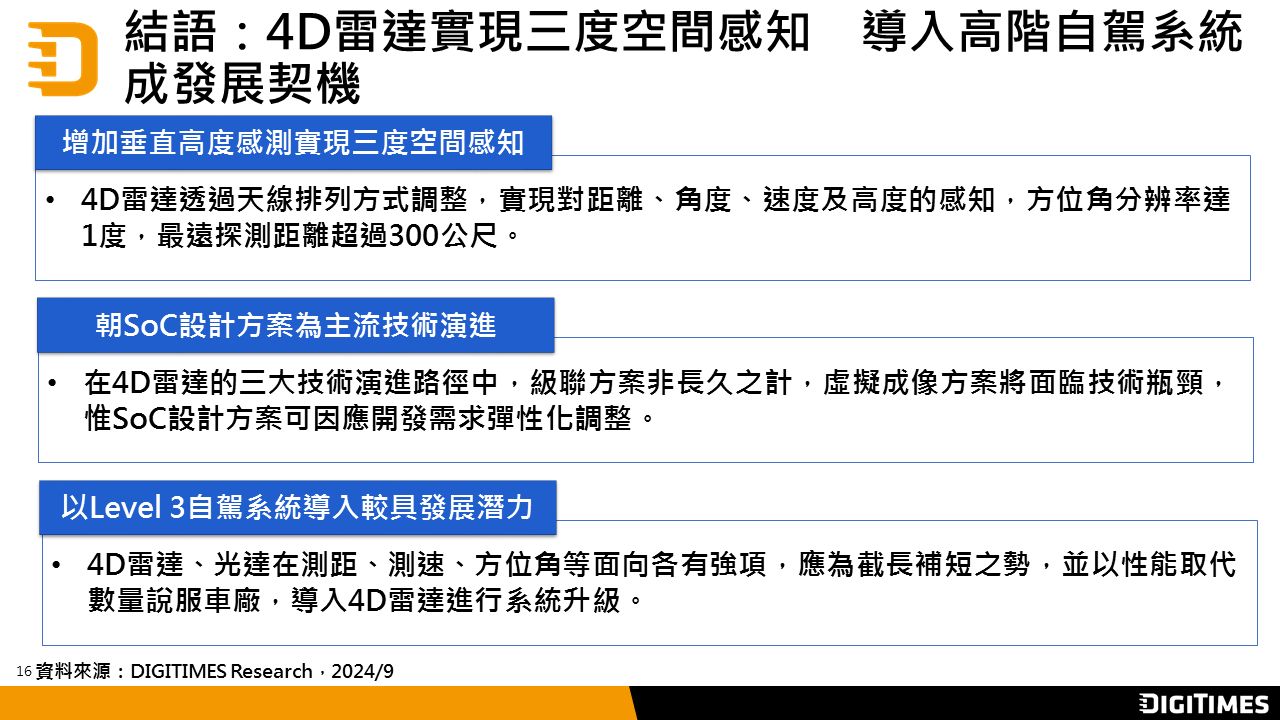 結語：4D雷達實現三度空間感知　導入高階自駕系統成發展契機

增加垂直高度感測實現三度空間感知

• 4D雷達透過天線排列方式調整，實現對距離、角度、速度及高度的感知，方位角分辨率達1度，最遠探測距離超過300公尺。

朝SoC設計方案為主流技術演進

• 在4D雷達的三大技術演進路徑中，級聯方案非長久之計，虛擬成像方案將面臨技術瓶頸，惟SoC設計方案可因應開發需求彈性化調整。

以Level 3自駕系統導入較具發展潛力

• 4D雷達、光達在測距、測速、方位角等面向各有強項，應為截長補短之勢，並以性能取代數量說服車廠，導入4D雷達進行系統升級。

16 資料來源：DIGITIMES Research，2024/9

DIGITIMES